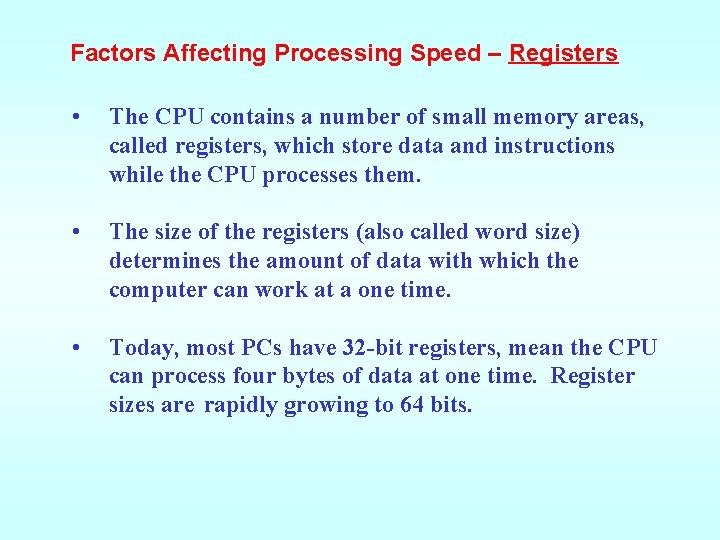 Factors Affecting Processing Speed – Registers

• The CPU contains a number of small memory areas, called registers, which store data and instructions while the CPU processes them.

• The size of the registers (also called word size) determines the amount of data with which the computer can work at a one time.

• Today, most PCs have 32-bit registers, mean the CPU can process four bytes of data at one time. Register sizes are rapidly growing to 64 bits.